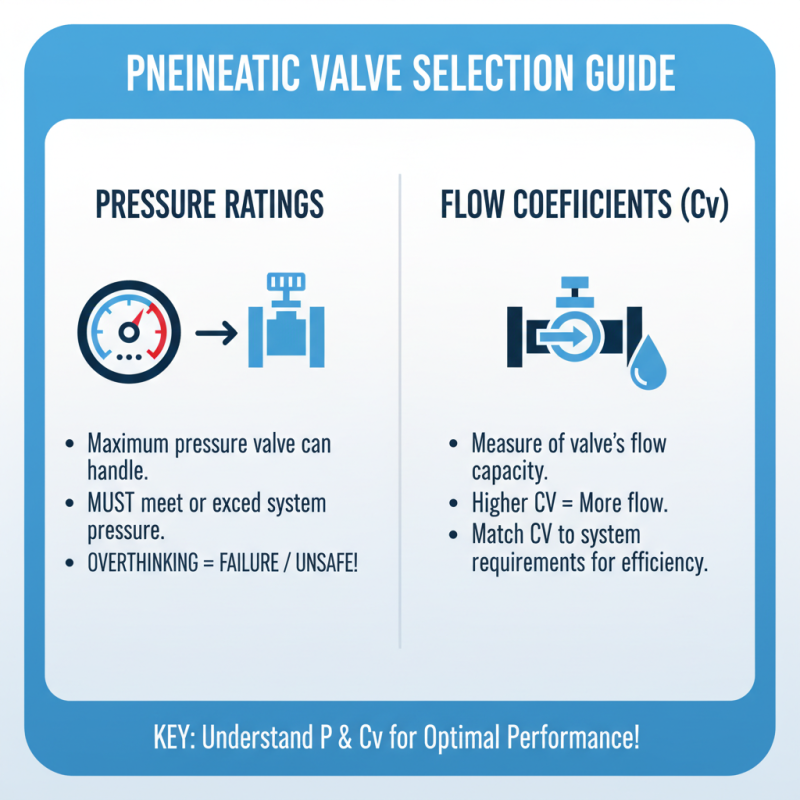 PNEINEATIC VALVE SELECTION GUIDE

PRESSURE RATINGS

• Maximum pressure valve can handle.
• MUST meet or exced system pressure.
• OVERTHINKING = FAILURE / UNSAFE!

FLOW COEFIICIENTS (Cv)

• Measure of valve's flow capacity.
• Higher CV = More flow.
• Match CV to system requirements for efficiency.

KEY: Understand P & Cv for Optimal Performance!